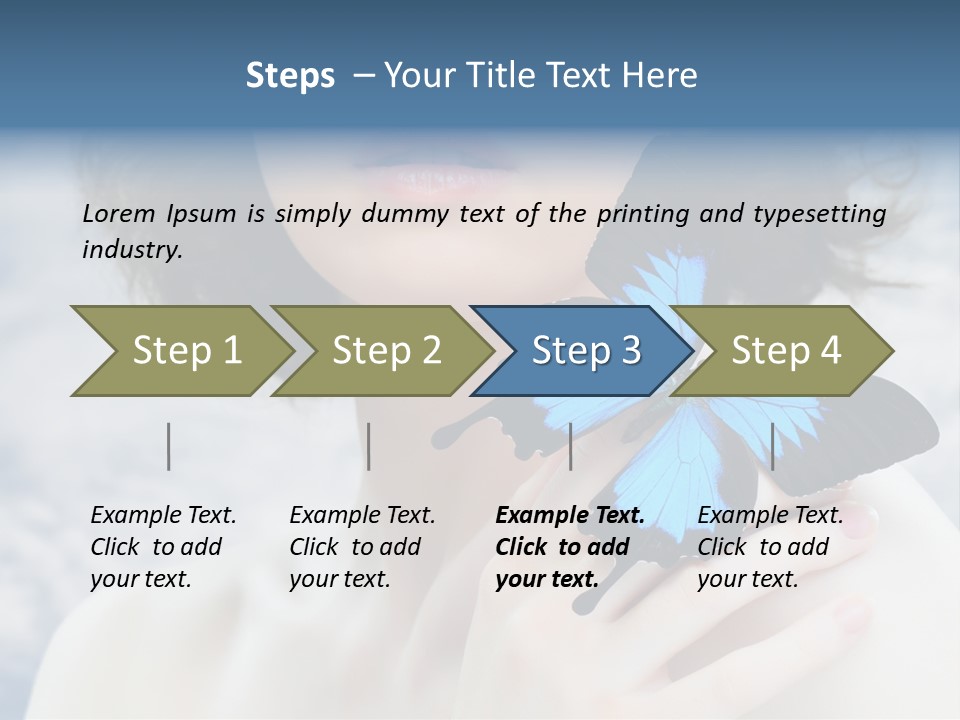 Steps – Your Title Text Here

Lorem Ipsum is simply dummy text of the printing and typesetting industry.

Step 1

Step 2

Step 3

Step 4

Example Text. Click to add your text.

Example Text. Click to add your text.

Example Text. Click to add your text.

Example Text. Click to add your text.